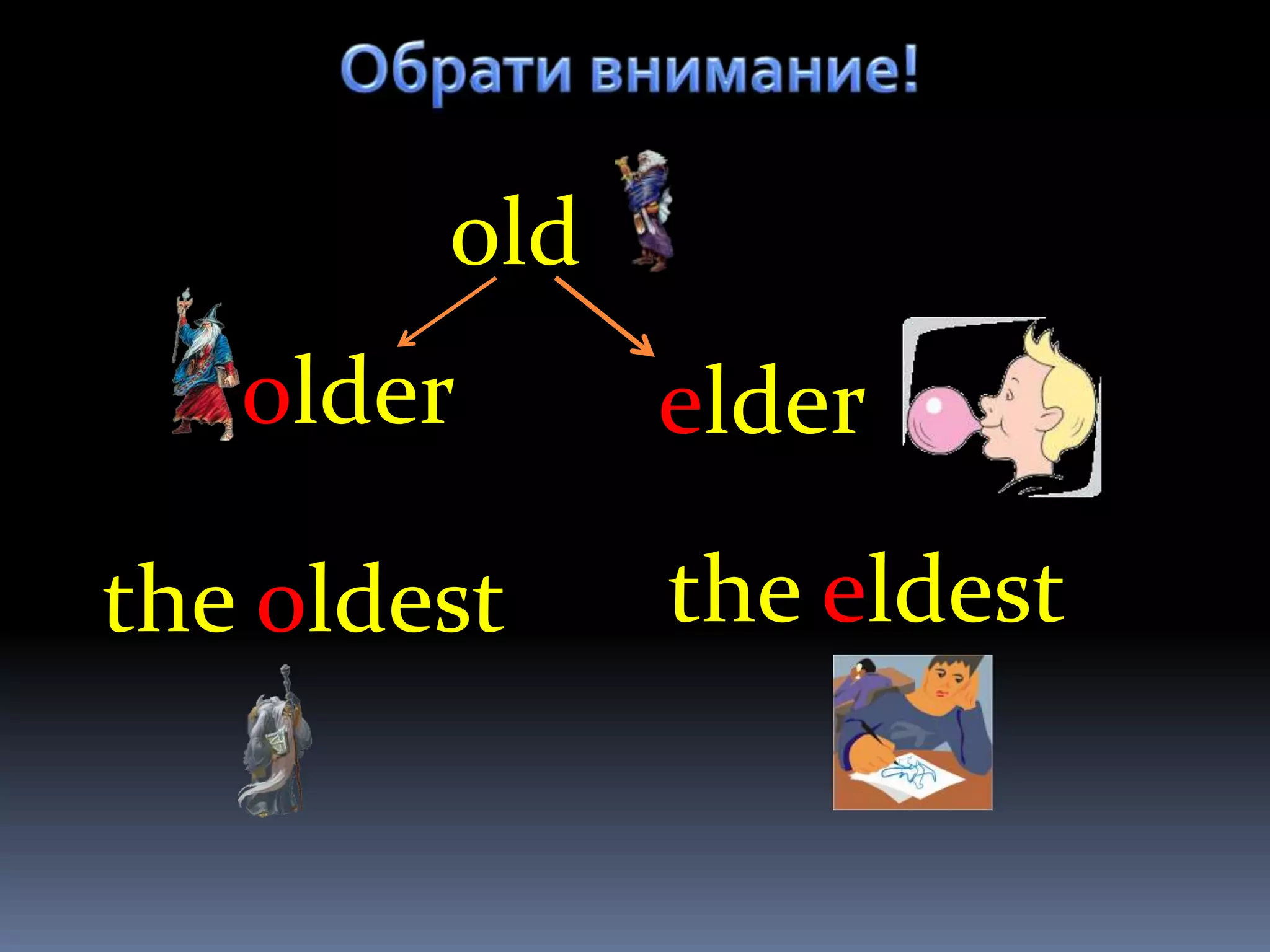 Обрати внимание!

old

older

elder

the oldest

the eldest